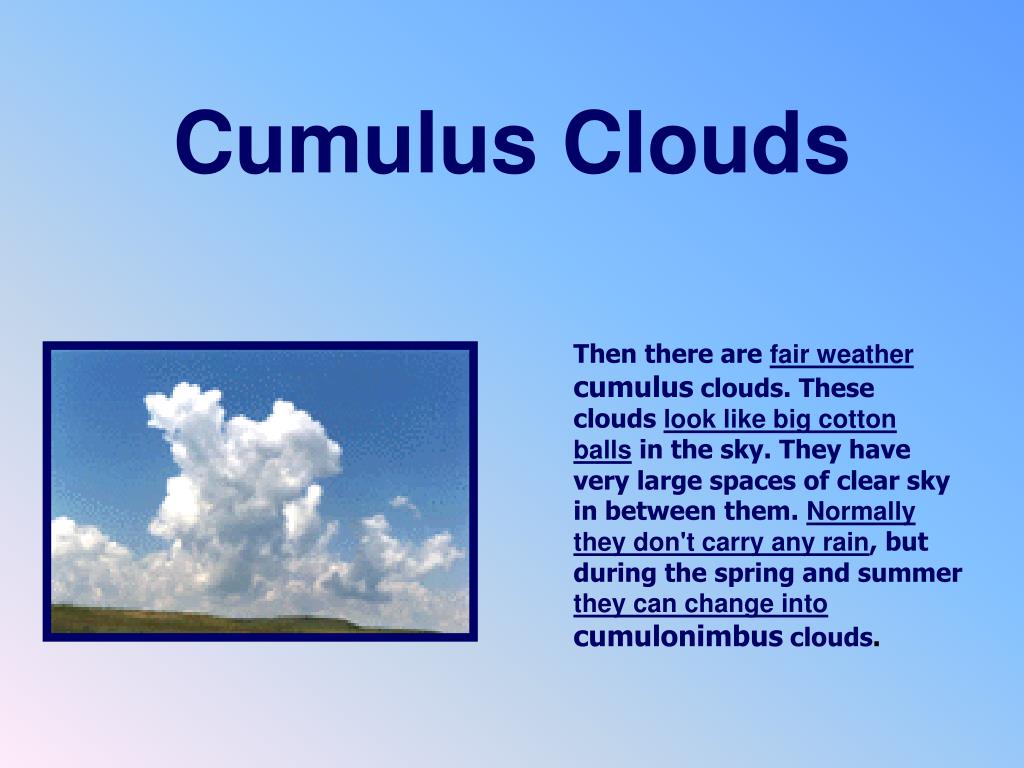 Cumulus Clouds

Then there are fair weather cumulus clouds. These clouds look like big cotton balls in the sky. They have very large spaces of clear sky in between them. Normally they don't carry any rain, but during the spring and summer they can change into cumulonimbus clouds.